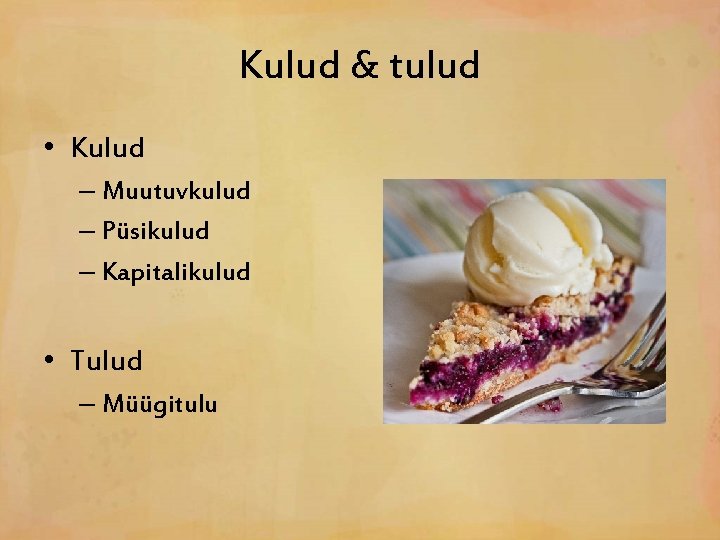 Kulud & tulud

• Kulud
– Muutuvkulud
– Püsikulud
– Kapitalikulud

• Tulud
– Müügitulu